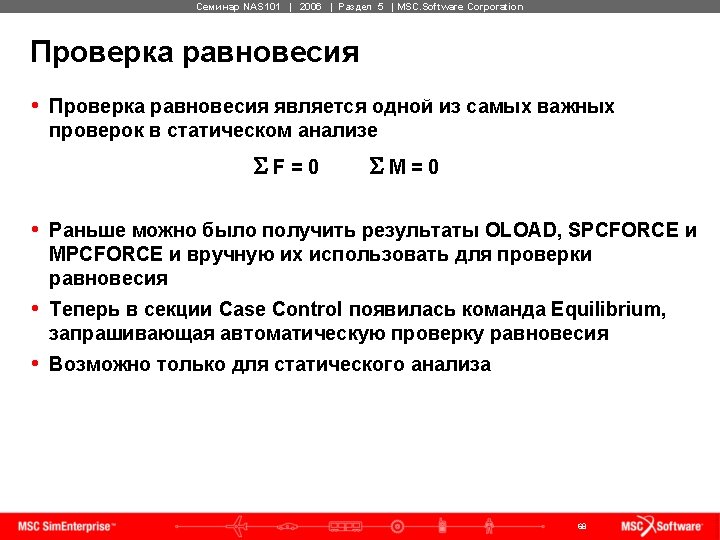 Семинар NAS101 | 2006 | Раздел 5 | MSC.Software Corporation

Проверка равновесия

• Проверка равновесия является одной из самых важных проверок в статическом анализе

$\Sigma F = 0$  $\Sigma M = 0$

• Раньше можно было получить результаты OLOAD, SPCFORCE и MPCFORCE и вручную их использовать для проверки равновесия

• Теперь в секции Case Control появилась команда Equilibrium, запрашивающая автоматическую проверку равновесия

• Возможно только для статического анализа

MSC SimEnterprise™

68

MSC Software